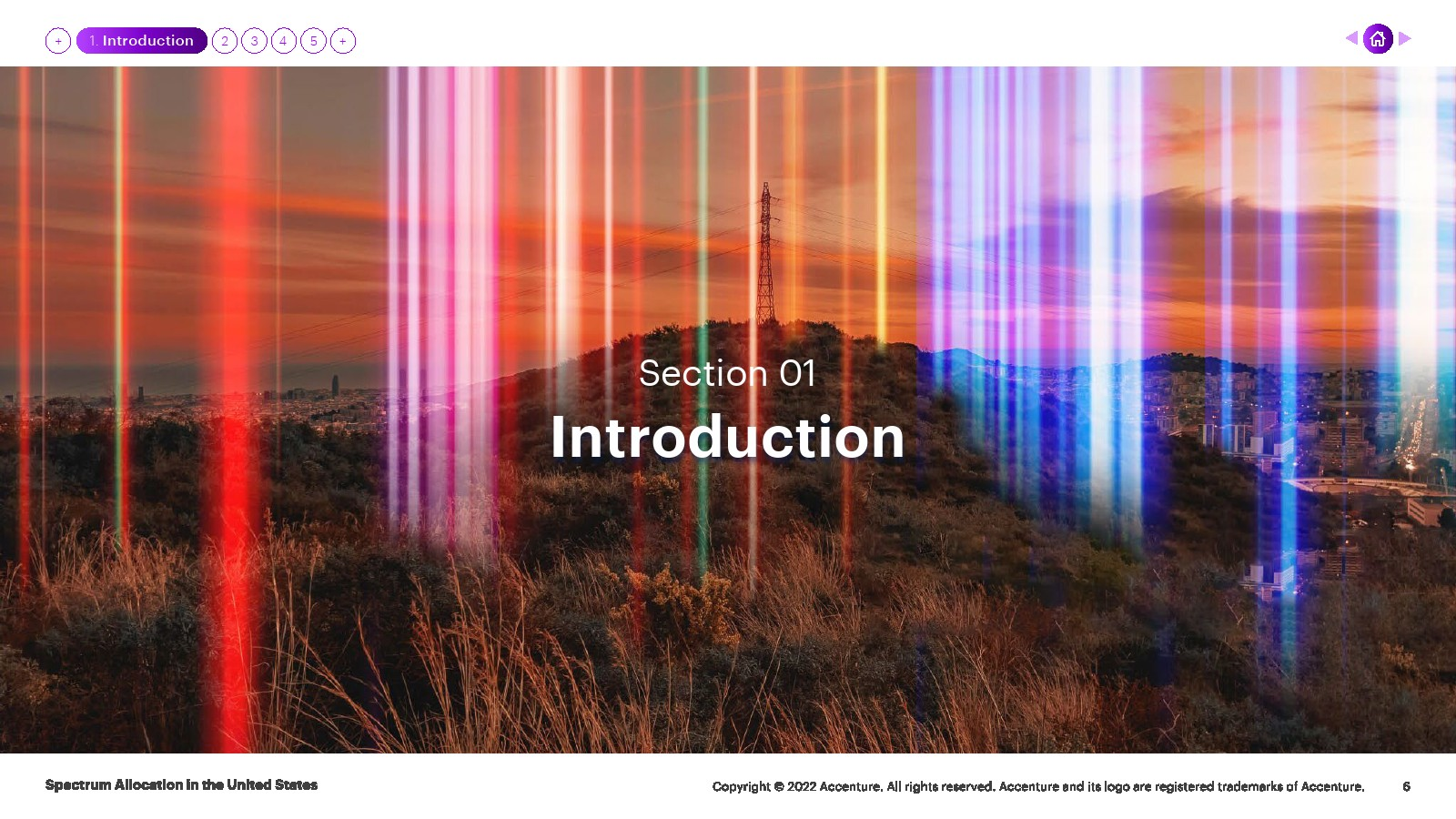 + 1. Introduction 2 3 4 5 +

Section 01

Introduction

Spectrum Allocation in the United States

Copyright © 2022 Accenture. All rights reserved. Accenture and its logo are registered trademarks of Accenture.

6